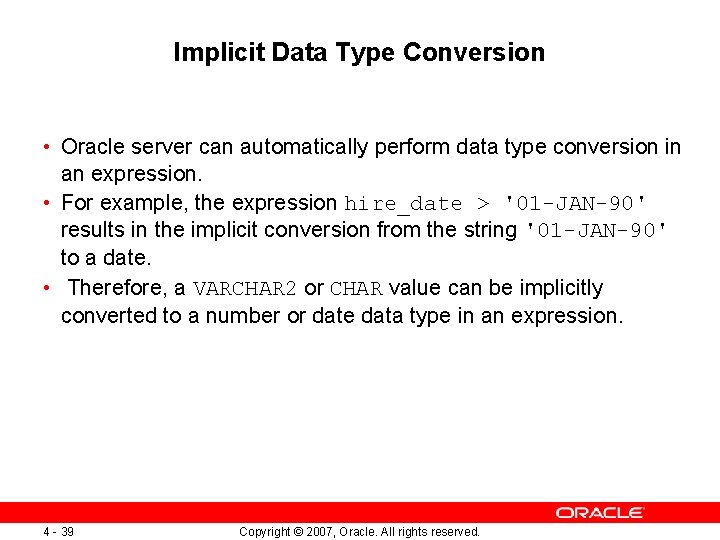 Implicit Data Type Conversion

• Oracle server can automatically perform data type conversion in an expression.

• For example, the expression hire_date > '01-JAN-90' results in the implicit conversion from the string '01-JAN-90' to a date.

• Therefore, a VARCHAR2 or CHAR value can be implicitly converted to a number or date data type in an expression.

ORACLE

4 - 39

Copyright © 2007, Oracle. All rights reserved.